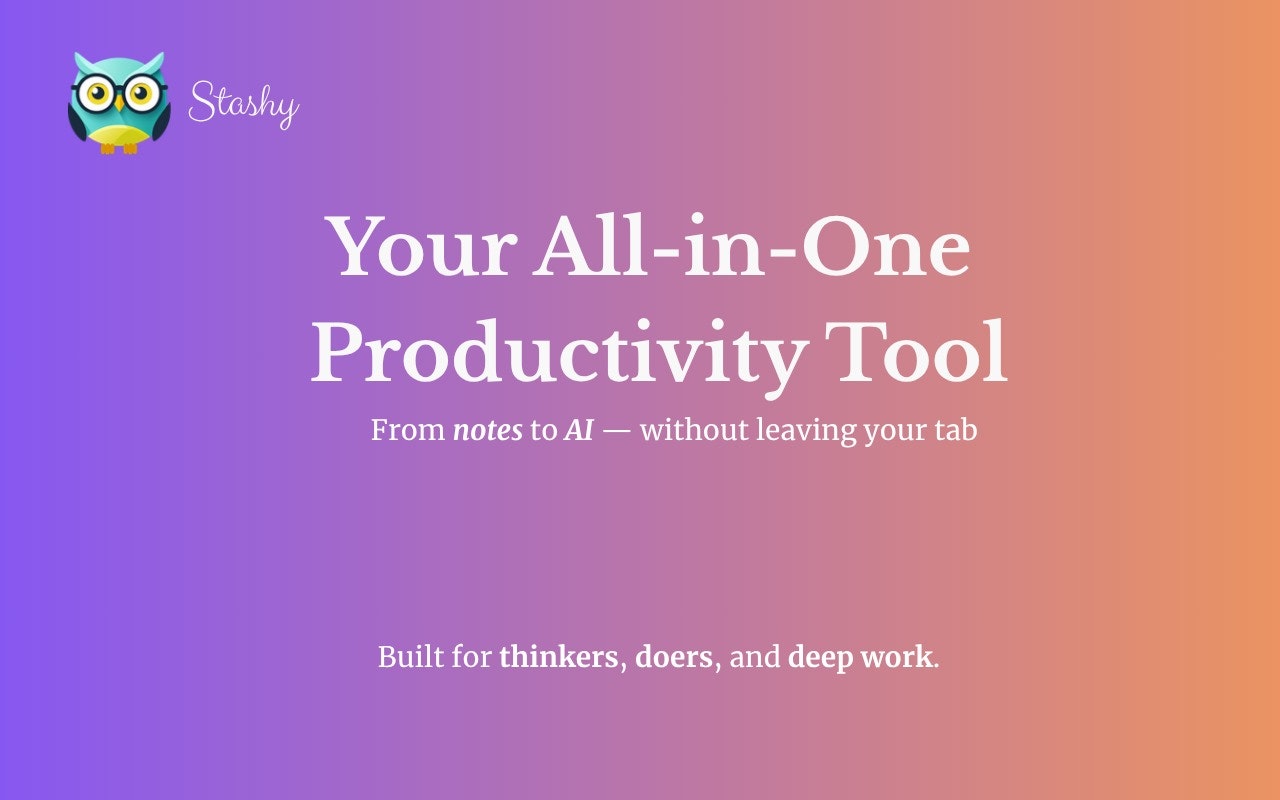 Stashy

Your All-in-One Productivity Tool

From notes to AI — without leaving your tab

Built for thinkers, doers, and deep work.